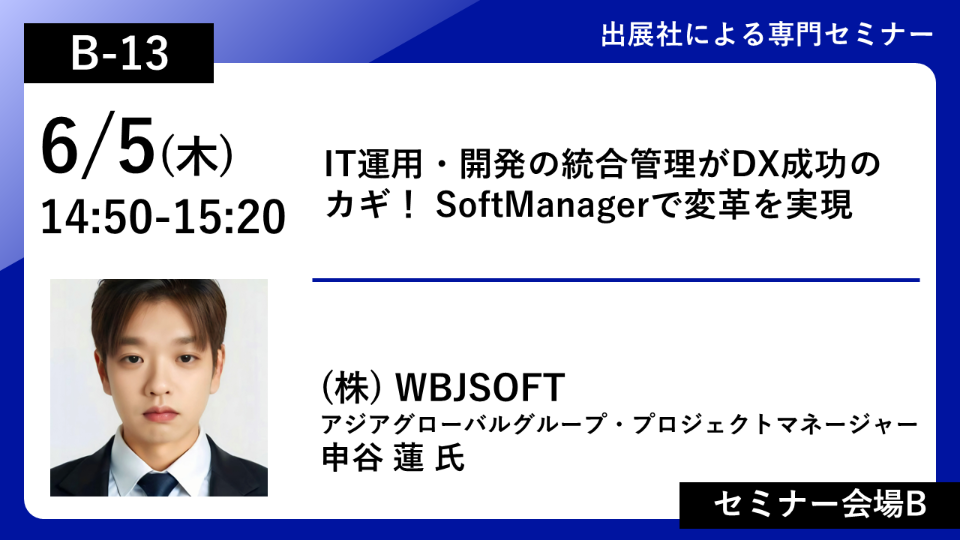 B-13

出展社による専門セミナー

6/5(木)
14:50-15:20

IT運用・開発の統合管理がDX成功のカギ！ SoftManagerで変革を実現

(株) WBJSOFT
アジアグローバルグループ・プロジェクトマネージャー
申谷 蓮 氏

セミナー会場B